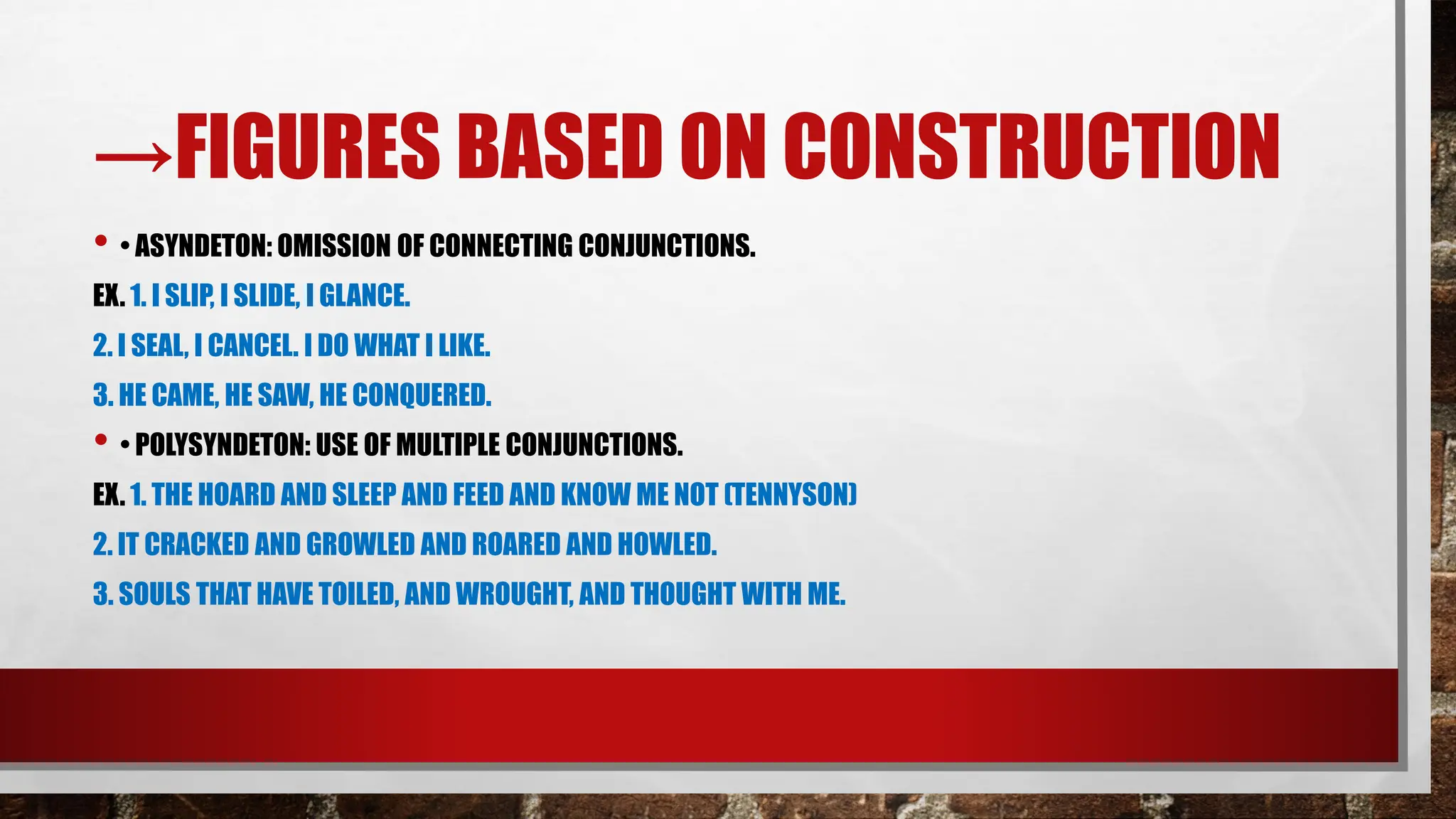 →FIGURES BASED ON CONSTRUCTION

• • ASYNDETON: OMISSION OF CONNECTING CONJUNCTIONS.

EX. 1. I SLIP, I SLIDE, I GLANCE.

2. I SEAL, I CANCEL. I DO WHAT I LIKE.

3. HE CAME, HE SAW, HE CONQUERED.

• • POLYSYNDETON: USE OF MULTIPLE CONJUNCTIONS.

EX. 1. THE HOARD AND SLEEP AND FEED AND KNOW ME NOT (TENNYSON)

2. IT CRACKED AND GROWLED AND ROARED AND HOWLED.

3. SOULS THAT HAVE TOILED, AND WROUGHT, AND THOUGHT WITH ME.